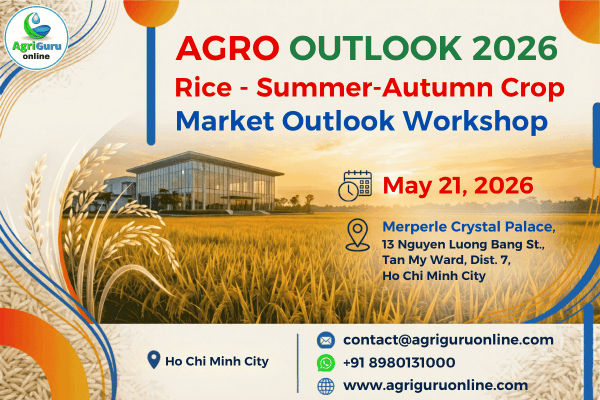 AgriGuru online

AGRO OUTLOOK 2026
Rice - Summer-Autumn Crop
Market Outlook Workshop

May 21, 2026

Merperle Crystal Palace,
13 Nguyen Luong Bang St.,
Tan My Ward, Dist. 7,
Ho Chi Minh City

Ho Chi Minh City

contact@agriguruonline.com
+91 8980131000
www.agriguruonline.com